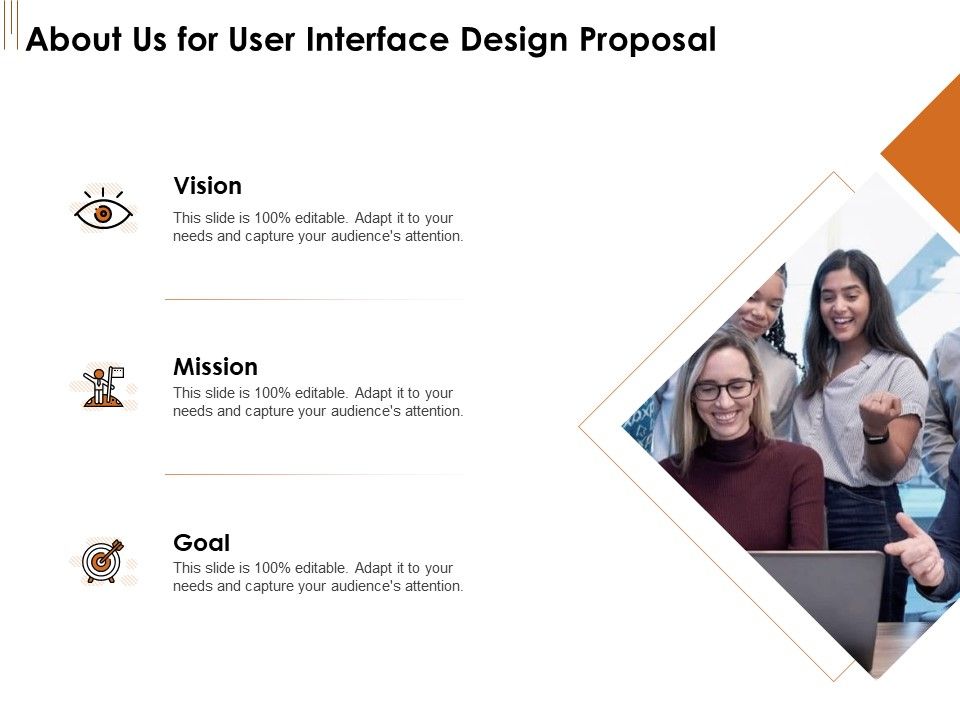 About Us for User Interface Design Proposal

Vision
This slide is 100% editable. Adapt it to your needs and capture your audience's attention.

Mission
This slide is 100% editable. Adapt it to your needs and capture your audience's attention.

Goal
This slide is 100% editable. Adapt it to your needs and capture your audience's attention.